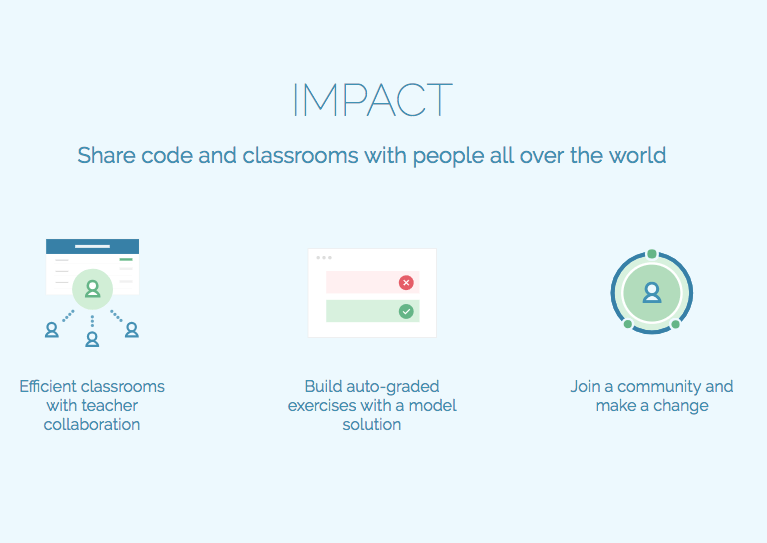 IMPACT

Share code and classrooms with people all over the world

Efficient classrooms with teacher collaboration

Build auto-graded exercises with a model solution

Join a community and make a change